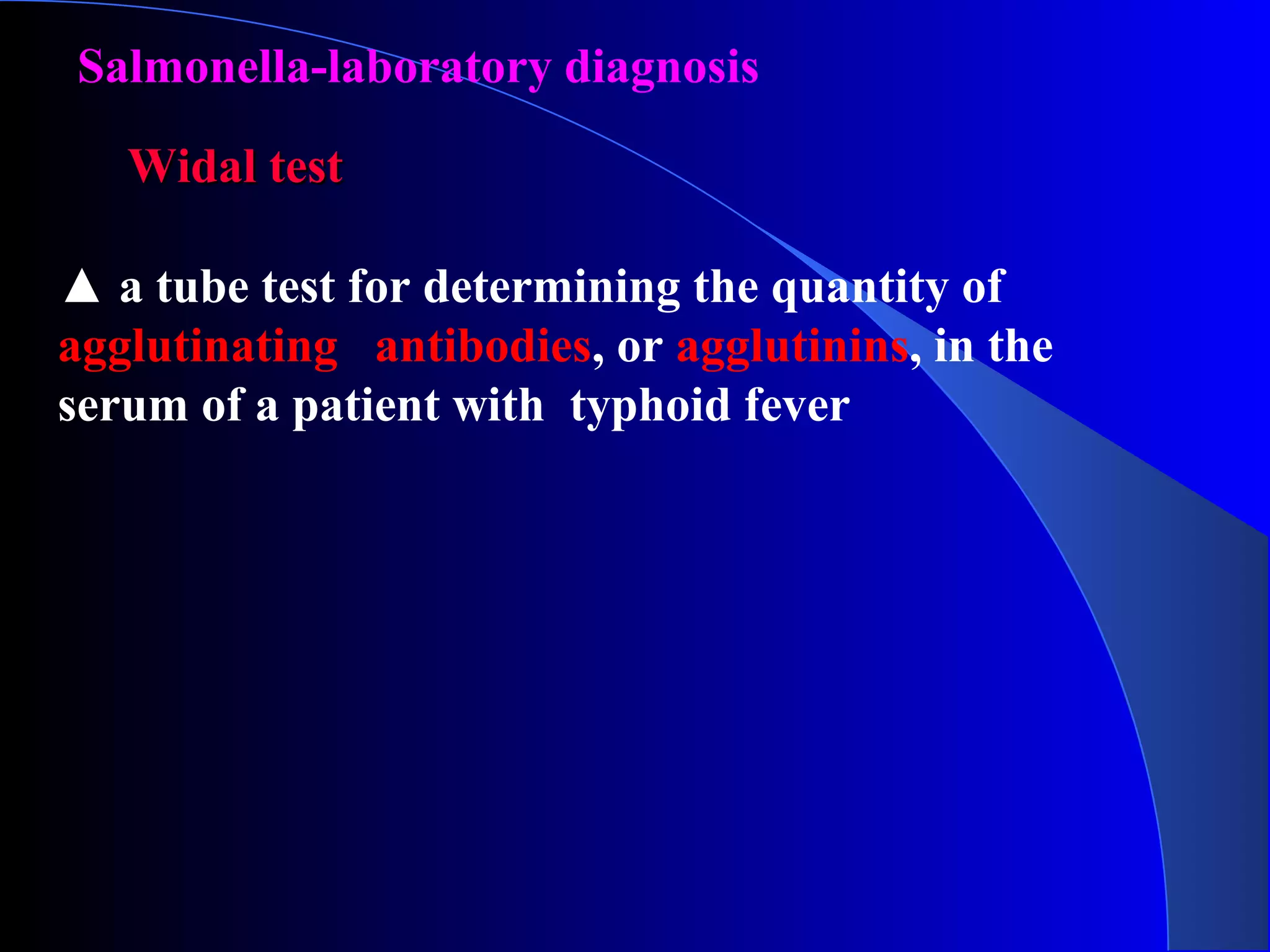 Salmonella-laboratory diagnosis

Widal test

▲ a tube test for determining the quantity of agglutinating antibodies, or agglutinins, in the serum of a patient with typhoid fever